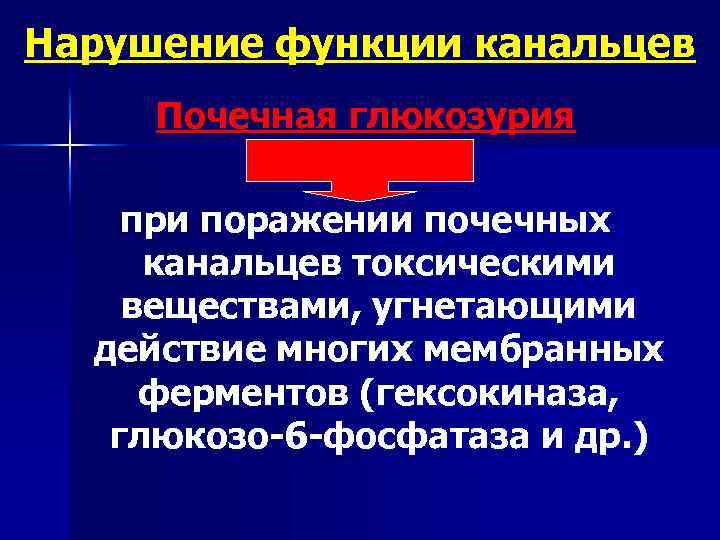 Нарушение функции канальцев

Почечная глюкозурия

при поражении почечных канальцев токсическими веществами, угнетающими действие многих мембранных ферментов (гексокиназа, глюкозо-6-фосфатаза и др.)